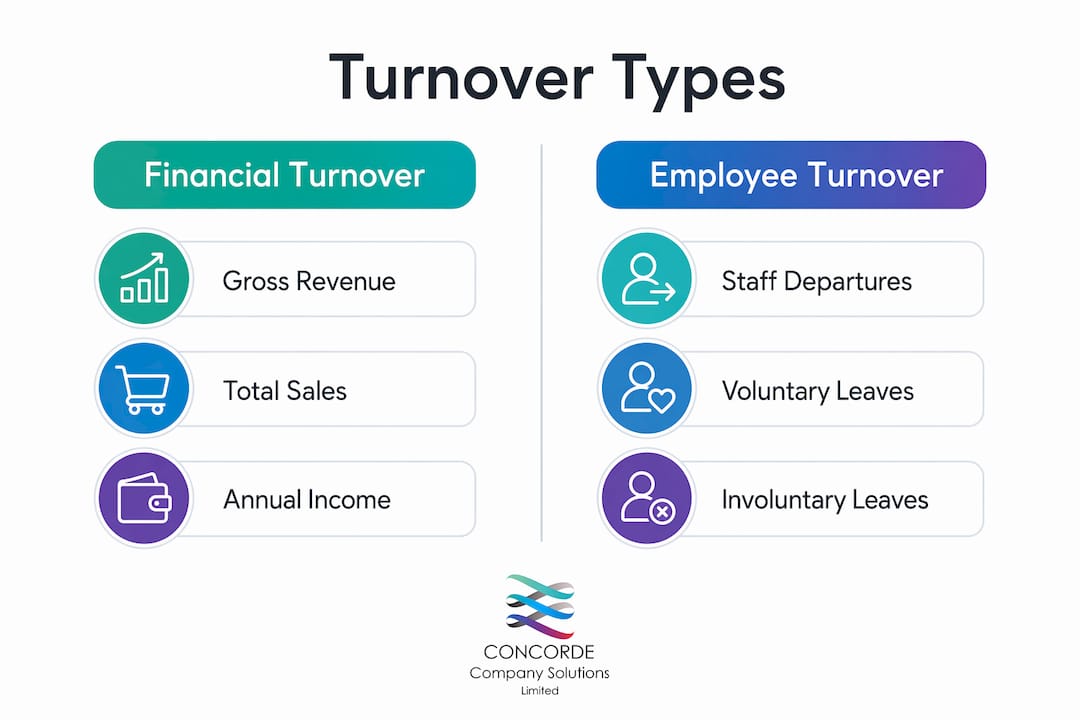 Turnover Types

Financial Turnover

Gross Revenue

Total Sales

Annual Income

Employee Turnover

Staff Departures

Voluntary Leaves

Involuntary Leaves

CONCORDE
Company Solutions
Limited